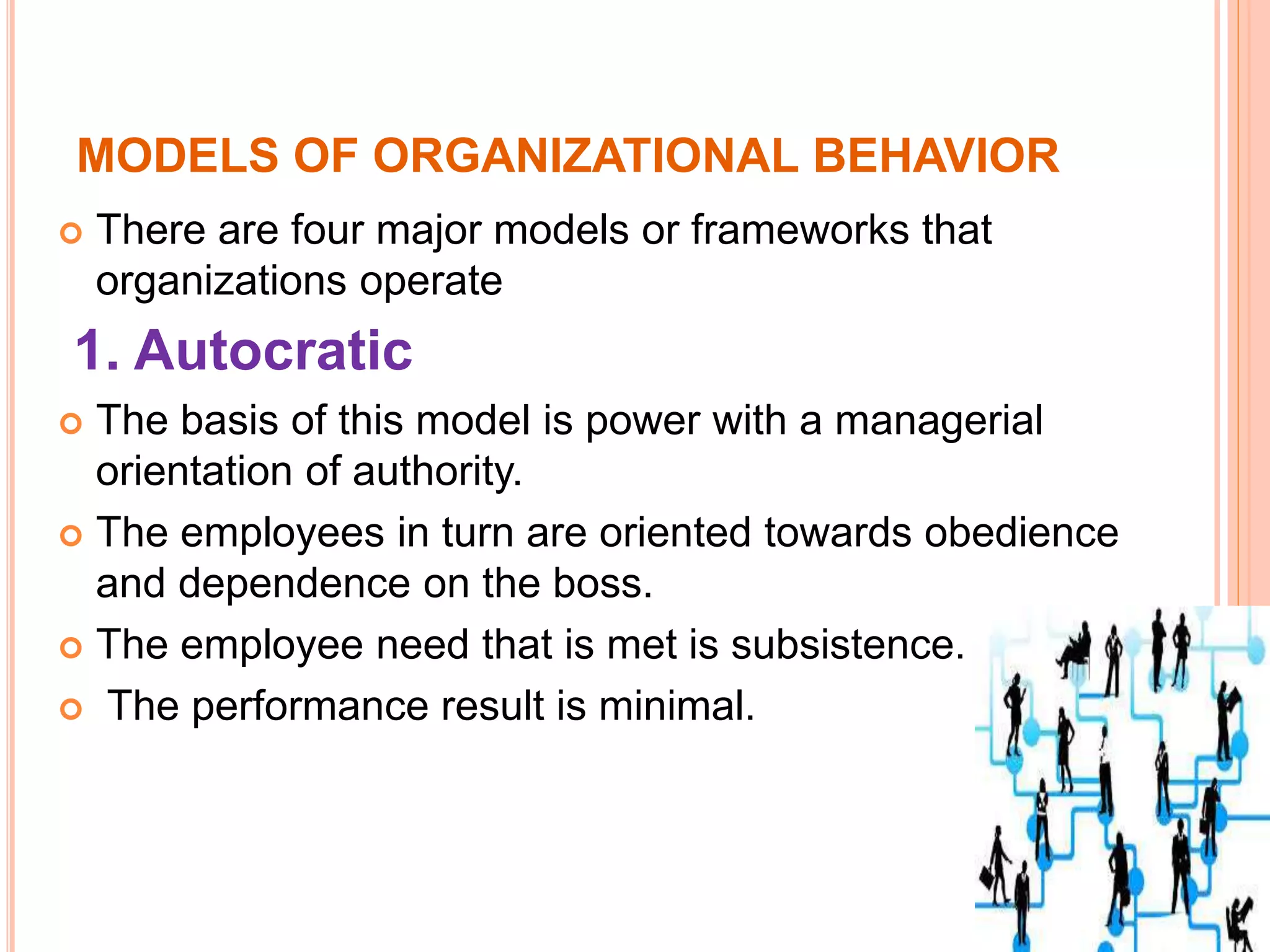 MODELS OF ORGANIZATIONAL BEHAVIOR

There are four major models or frameworks that organizations operate

1. Autocratic

The basis of this model is power with a managerial orientation of authority.

The employees in turn are oriented towards obedience and dependence on the boss.

The employee need that is met is subsistence.

The performance result is minimal.